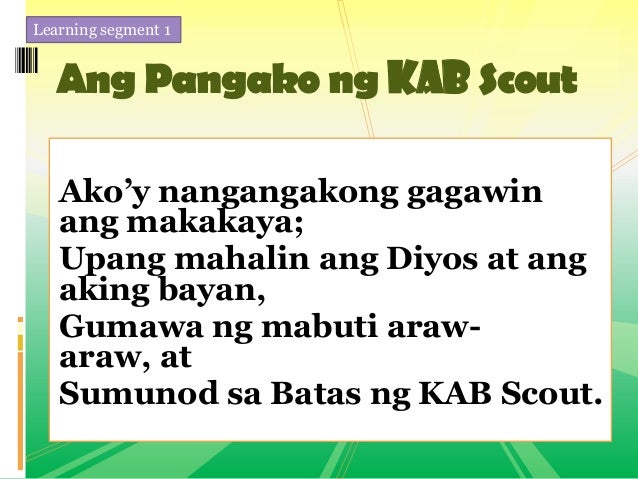 Learning segment 1

Ang Pangako ng KAB Scout

Ako'y nangangakong gagawin ang makakaya;
Upang mahalin ang Diyos at ang aking bayan,
Gumawa ng mabuti araw-araw, at
Sumunod sa Batas ng KAB Scout.